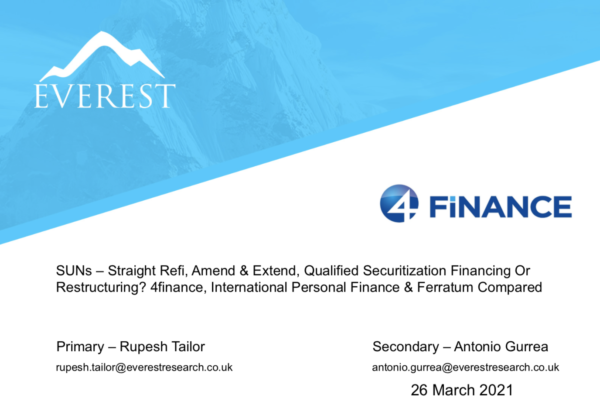 EVEREST

4 FiNANCE

SUNs – Straight Refi, Amend & Extend, Qualified Securitization Financing Or Restructuring? 4finance, International Personal Finance & Ferratum Compared

Primary – Rupesh Tailor
rupesh.tailor@everestresearch.co.uk

Secondary – Antonio Gurrea
antonio.gurrea@everestresearch.co.uk

26 March 2021